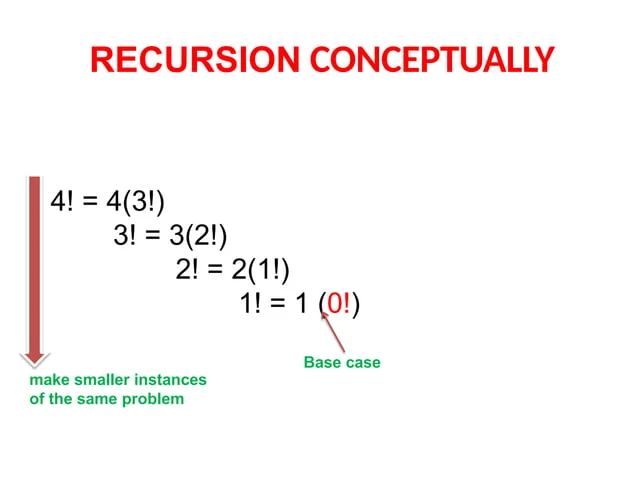 RECURSION CONCEPTUALLY

4! = 4(3!)

3! = 3(2!)

2! = 2(1!)

1! = 1 (0!)

Base case

make smaller instances of the same problem